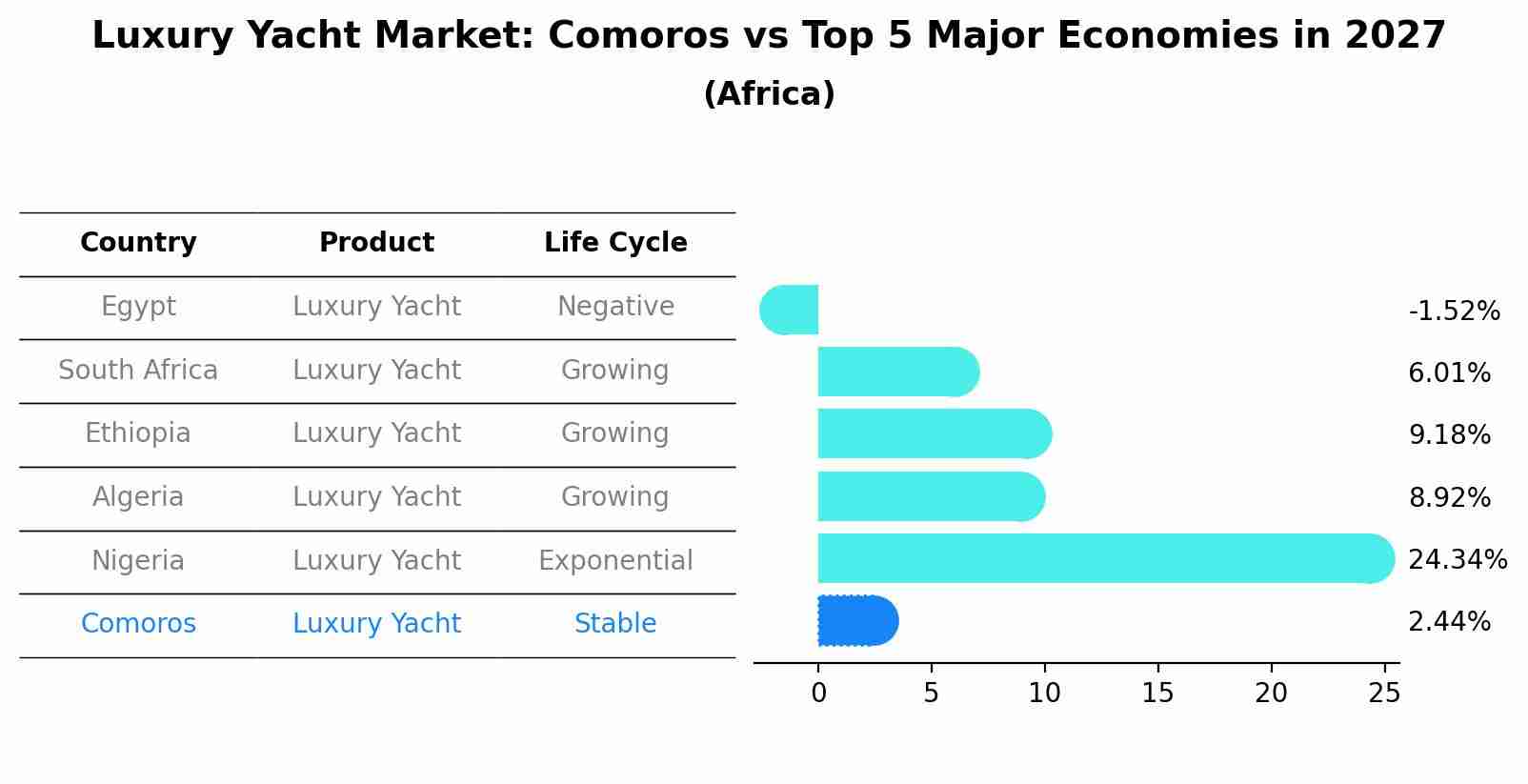 Luxury Yacht Market: Comoros vs Top 5 Major Economies in 2027
(Africa)

| Country | Product | Life Cycle |
|---|---|---|
| Egypt | Luxury Yacht | Negative |
| South Africa | Luxury Yacht | Growing |
| Ethiopia | Luxury Yacht | Growing |
| Algeria | Luxury Yacht | Growing |
| Nigeria | Luxury Yacht | Exponential |
| Comoros | Luxury Yacht | Stable |

-1.52%
6.01%
9.18%
8.92%
24.34%
2.44%

0 5 10 15 20 25